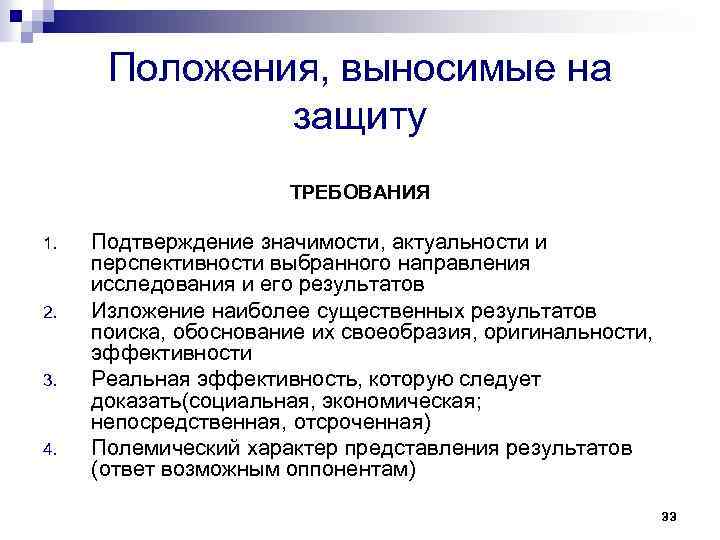 Положения, выносимые на защиту

ТРЕБОВАНИЯ

1. Подтверждение значимости, актуальности и перспективности выбранного направления исследования и его результатов
2. Изложение наиболее существенных результатов поиска, обоснование их своеобразия, оригинальности, эффективности
3. Реальная эффективность, которую следует доказать(социальная, экономическая; непосредственная, отсроченная)
4. Полемический характер представления результатов (ответ возможным оппонентам)

33